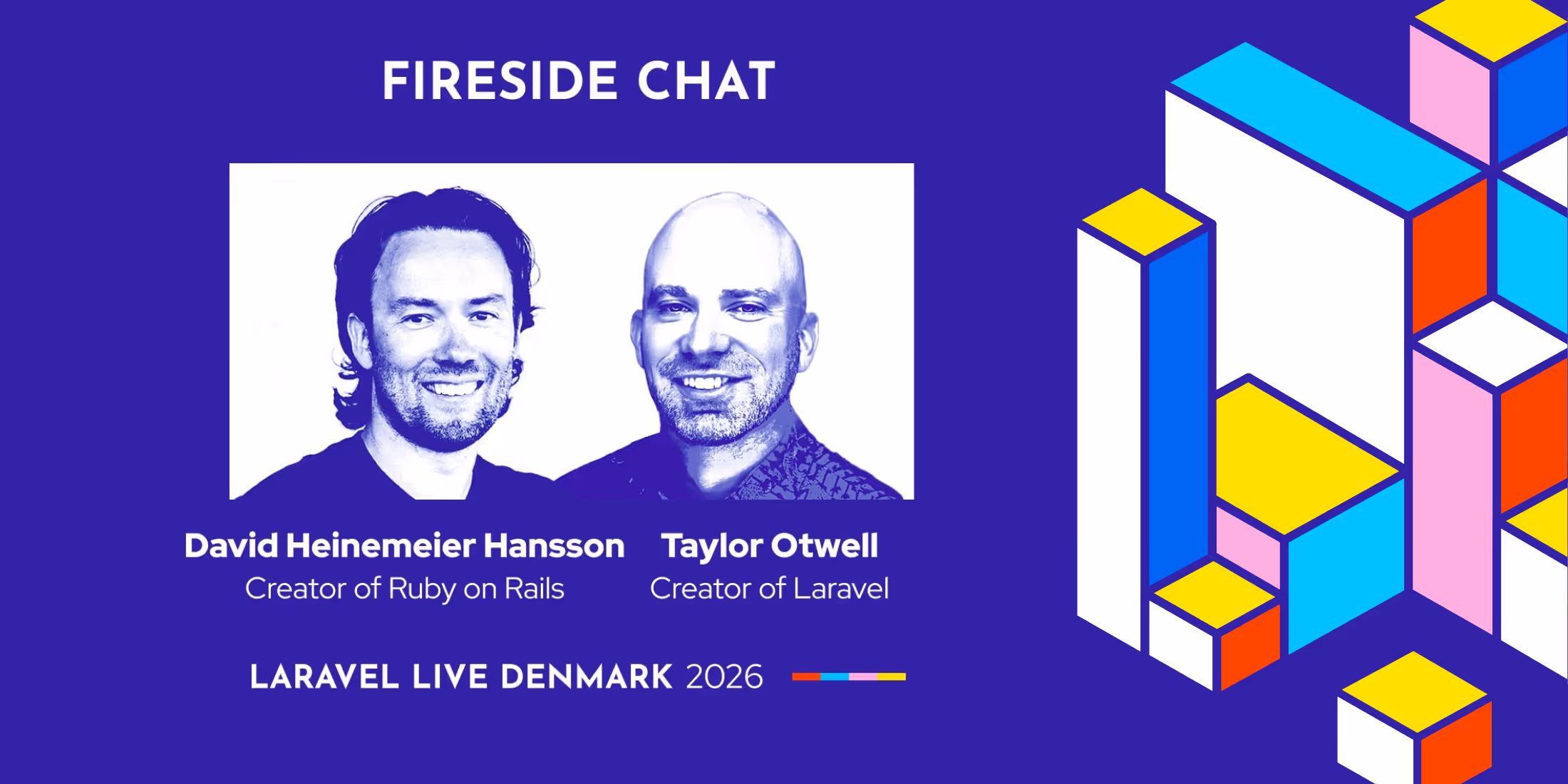 FIRESIDE CHAT

David Heinemeier Hansson
Creator of Ruby on Rails

Taylor Otwell
Creator of Laravel

LARAVEL LIVE DENMARK 2026